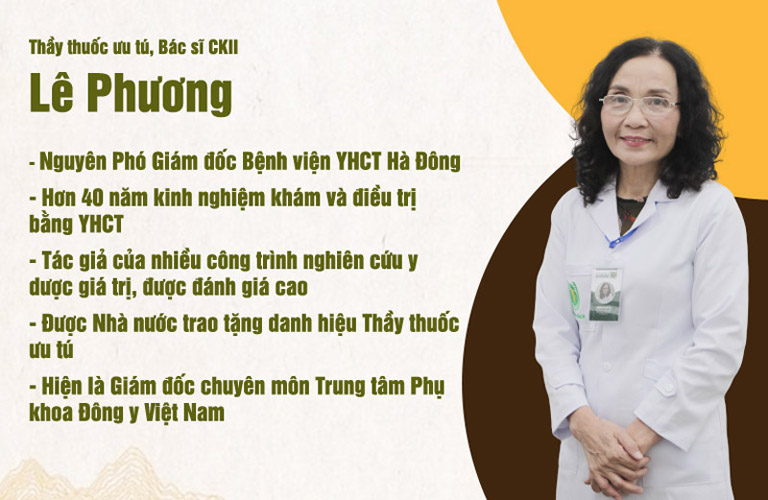 Thầy thuốc ưu tú, Bác sĩ CKII

Lê Phương

- Nguyên Phó Giám đốc Bệnh viện YHCT Hà Đông

- Hơn 40 năm kinh nghiệm khám và điều trị bằng YHCT

- Tác giả của nhiều công trình nghiên cứu y dược giá trị, được đánh giá cao

- Được Nhà nước trao tặng danh hiệu Thầy thuốc ưu tú

- Hiện là Giám đốc chuyên môn Trung tâm Phụ khoa Đông y Việt Nam